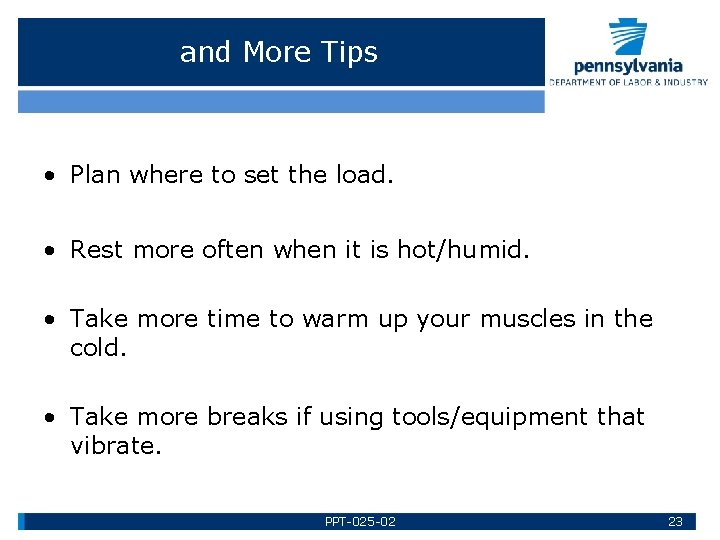 and More Tips

pennsylvania
DEPARTMENT OF LABOR & INDUSTRY

• Plan where to set the load.

• Rest more often when it is hot/humid.

• Take more time to warm up your muscles in the cold.

• Take more breaks if using tools/equipment that vibrate.

PPT-025-02

23